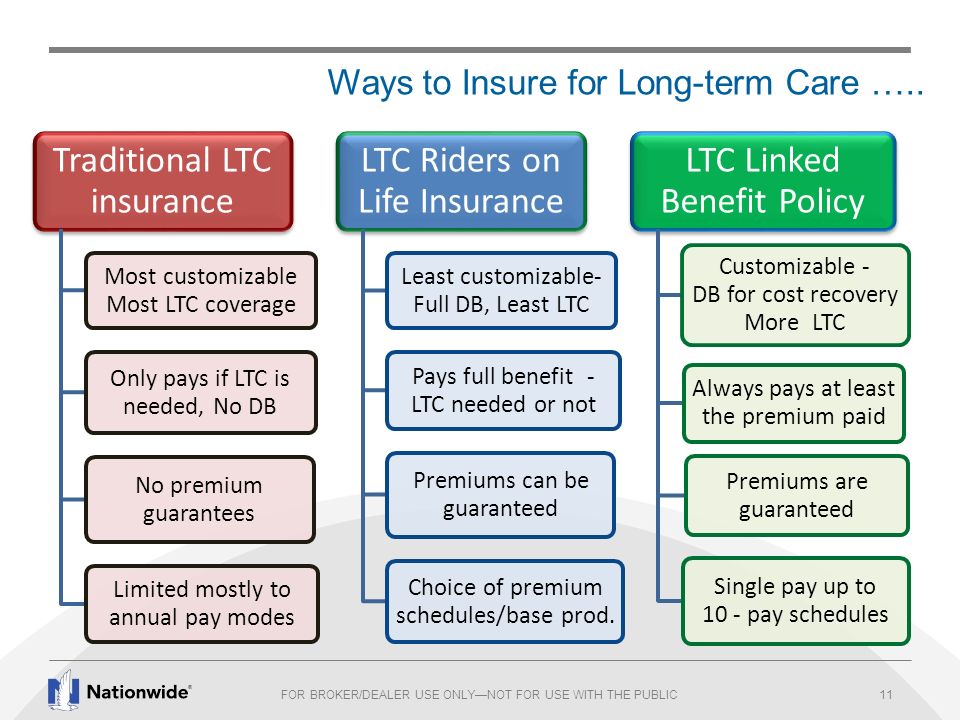 Ways to Insure for Long-term Care …..

Traditional LTC insurance

Most customizable Most LTC coverage

Only pays if LTC is needed, No DB

No premium guarantees

Limited mostly to annual pay modes

LTC Riders on Life Insurance

Least customizable- Full DB, Least LTC

Pays full benefit - LTC needed or not

Premiums can be guaranteed

Choice of premium schedules/base prod.

LTC Linked Benefit Policy

Customizable - DB for cost recovery More LTC

Always pays at least the premium paid

Premiums are guaranteed

Single pay up to 10 - pay schedules

Nationwide®

FOR BROKER/DEALER USE ONLY—NOT FOR USE WITH THE PUBLIC

11